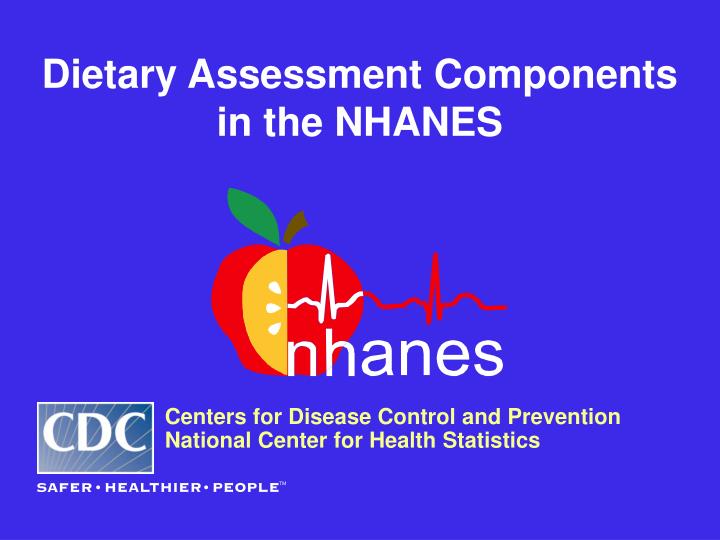 Dietary Assessment Components in the NHANES

nhanes

CDC

Centers for Disease Control and Prevention
National Center for Health Statistics

SAFER • HEALTHIER • PEOPLE™